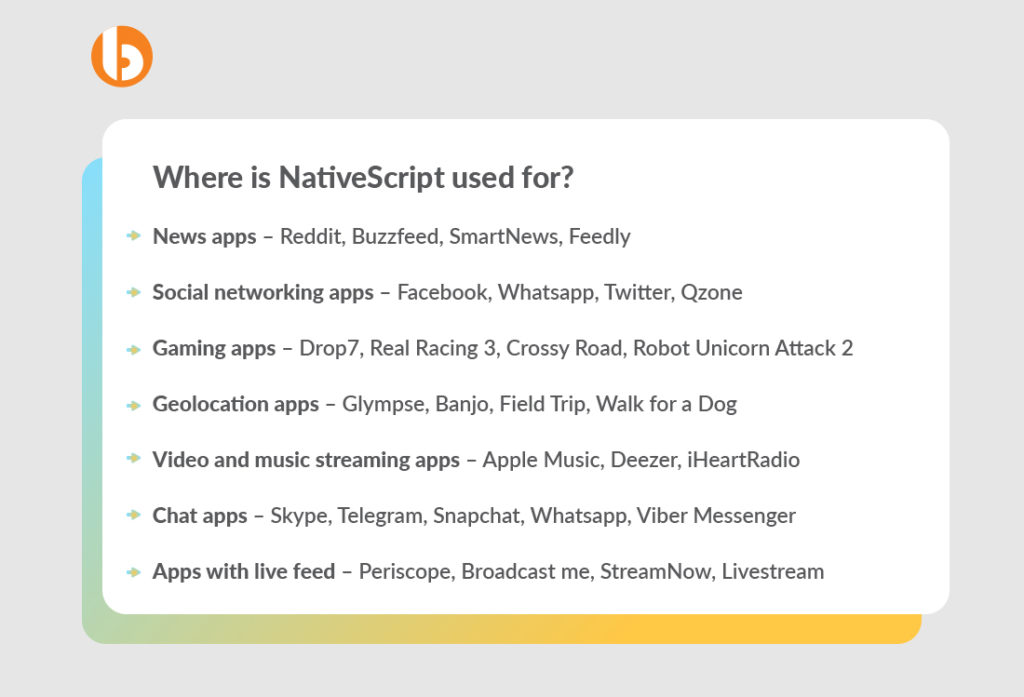 Where is NativeScript used for?

News apps – Reddit, Buzzfeed, SmartNews, Feedly

Social networking apps – Facebook, Whatsapp, Twitter, Qzone

Gaming apps – Drop7, Real Racing 3, Crossy Road, Robot Unicorn Attack 2

Geolocation apps – Glympse, Banjo, Field Trip, Walk for a Dog

Video and music streaming apps – Apple Music, Deezer, iHeartRadio

Chat apps – Skype, Telegram, Snapchat, Whatsapp, Viber Messenger

Apps with live feed – Periscope, Broadcast me, StreamNow, Livestream